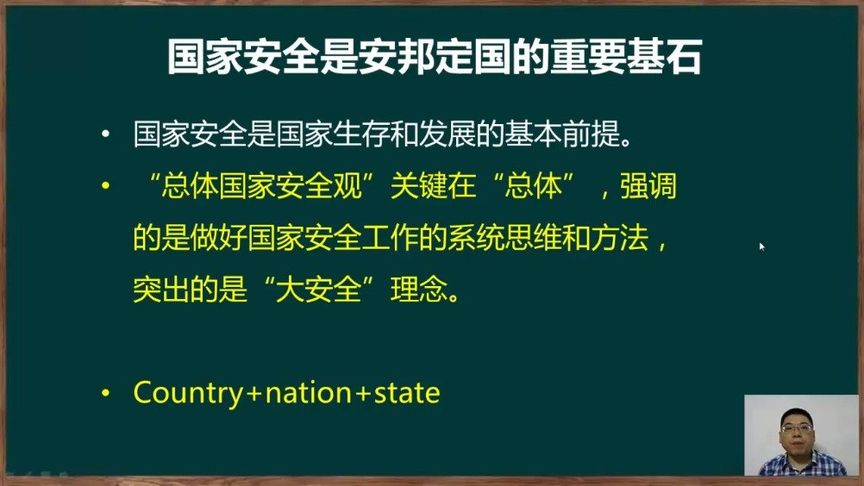 国家安全是安邦定国的重要基石

• 国家安全是国家生存和发展的基本前提。

• “总体国家安全观”关键在“总体”，强调的是做好国家安全工作的系统思维和方法，突出的是“大安全”理念。

• Country+nation+state